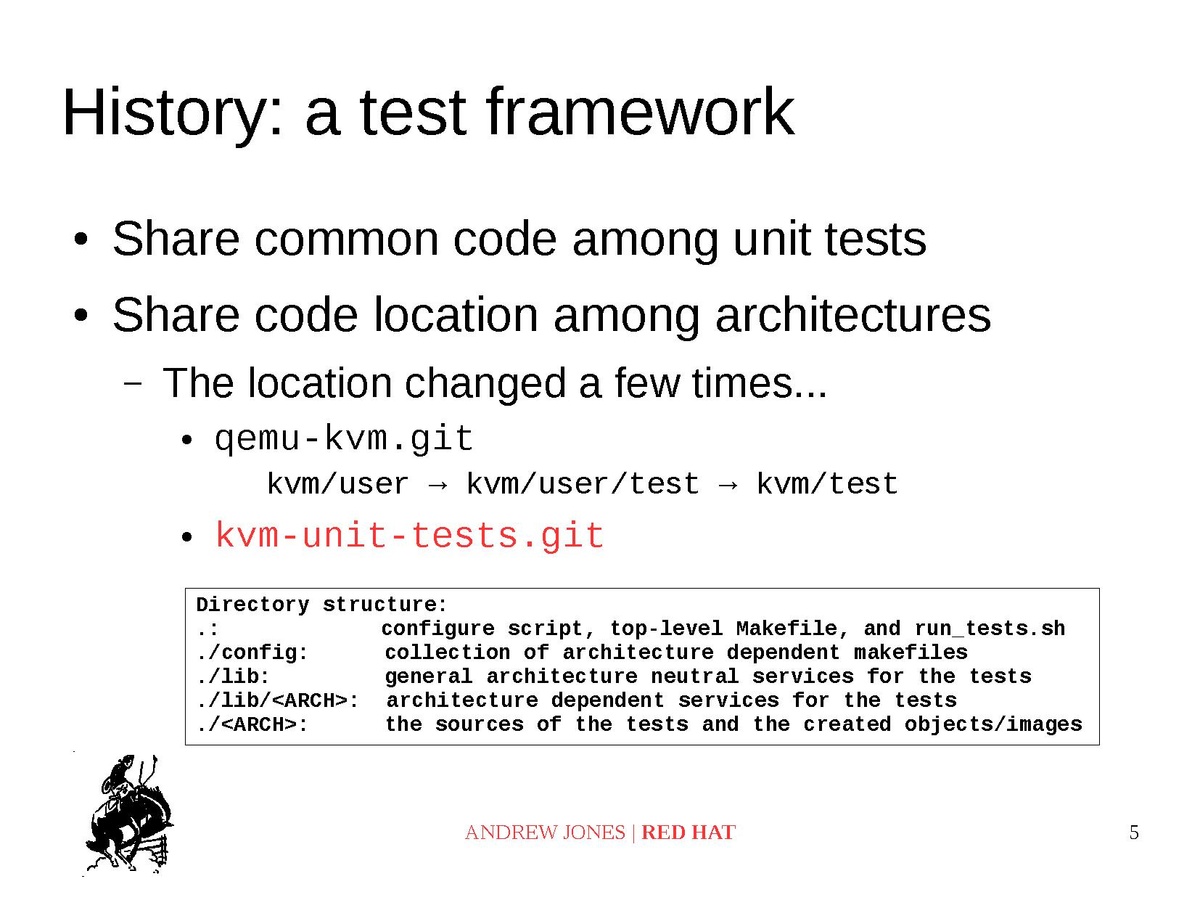 History: a test framework

• Share common code among unit tests

• Share code location among architectures

– The location changed a few times...

• qemu-kvm.git

kvm/user → kvm/user/test → kvm/test

• kvm-unit-tests.git

Directory structure:
.: configure script, top-level Makefile, and run_tests.sh
./config: collection of architecture dependent makefiles
./lib: general architecture neutral services for the tests
./lib/<ARCH>: architecture dependent services for the tests
./<ARCH>: the sources of the tests and the created objects/images

ANDREW JONES | RED HAT

5